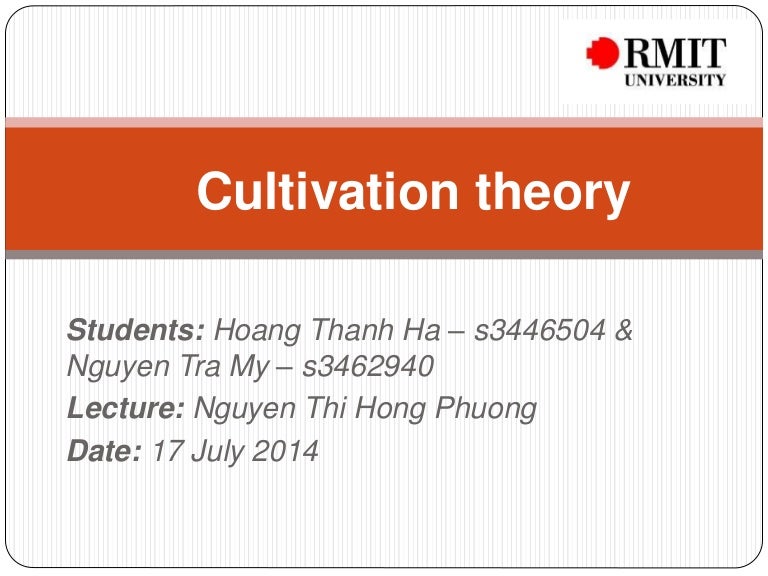 RMIT UNIVERSITY

Cultivation theory

Students: Hoang Thanh Ha – s3446504 & Nguyen Tra My – s3462940
Lecture: Nguyen Thi Hong Phuong
Date: 17 July 2014